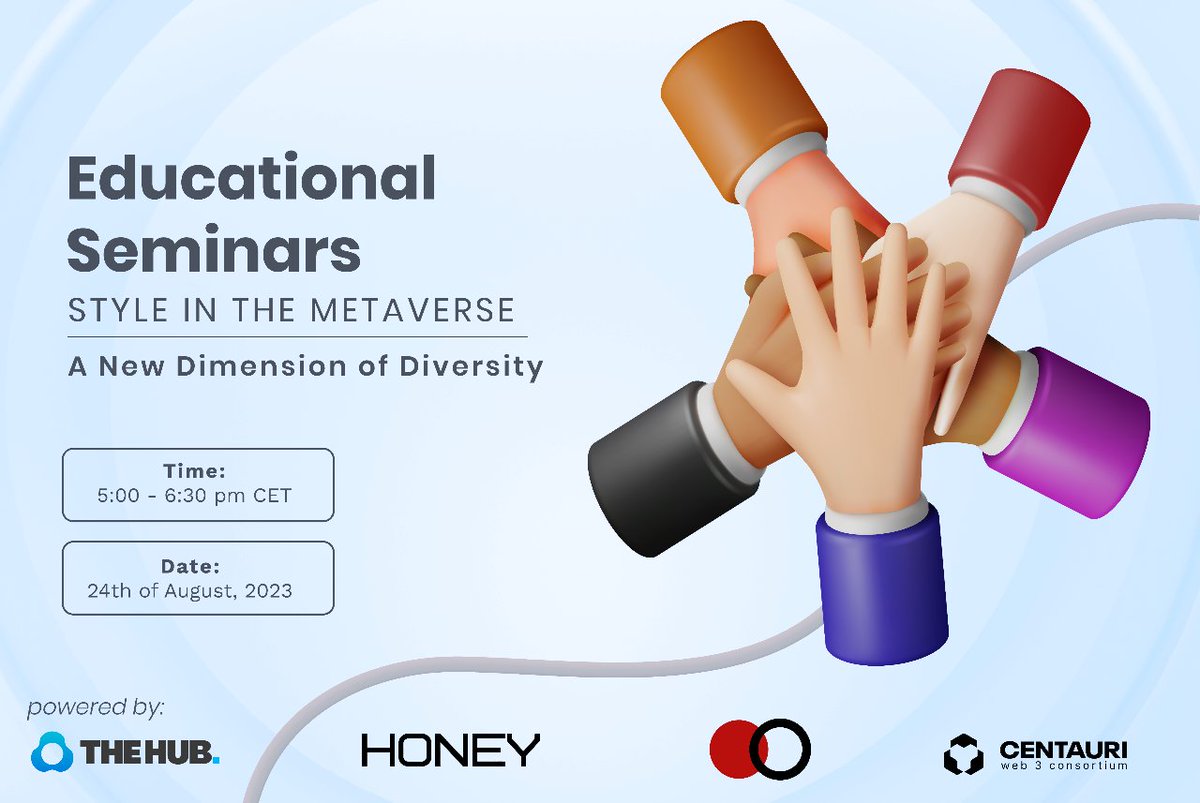 Educational Seminars
STYLE IN THE METAVERSE
A New Dimension of Diversity

Time:
5:00 - 6:30 pm CET

Date:
24th of August, 2023

powered by:
THE HUB.
HONEY
CENTAURI
web 3 consortium